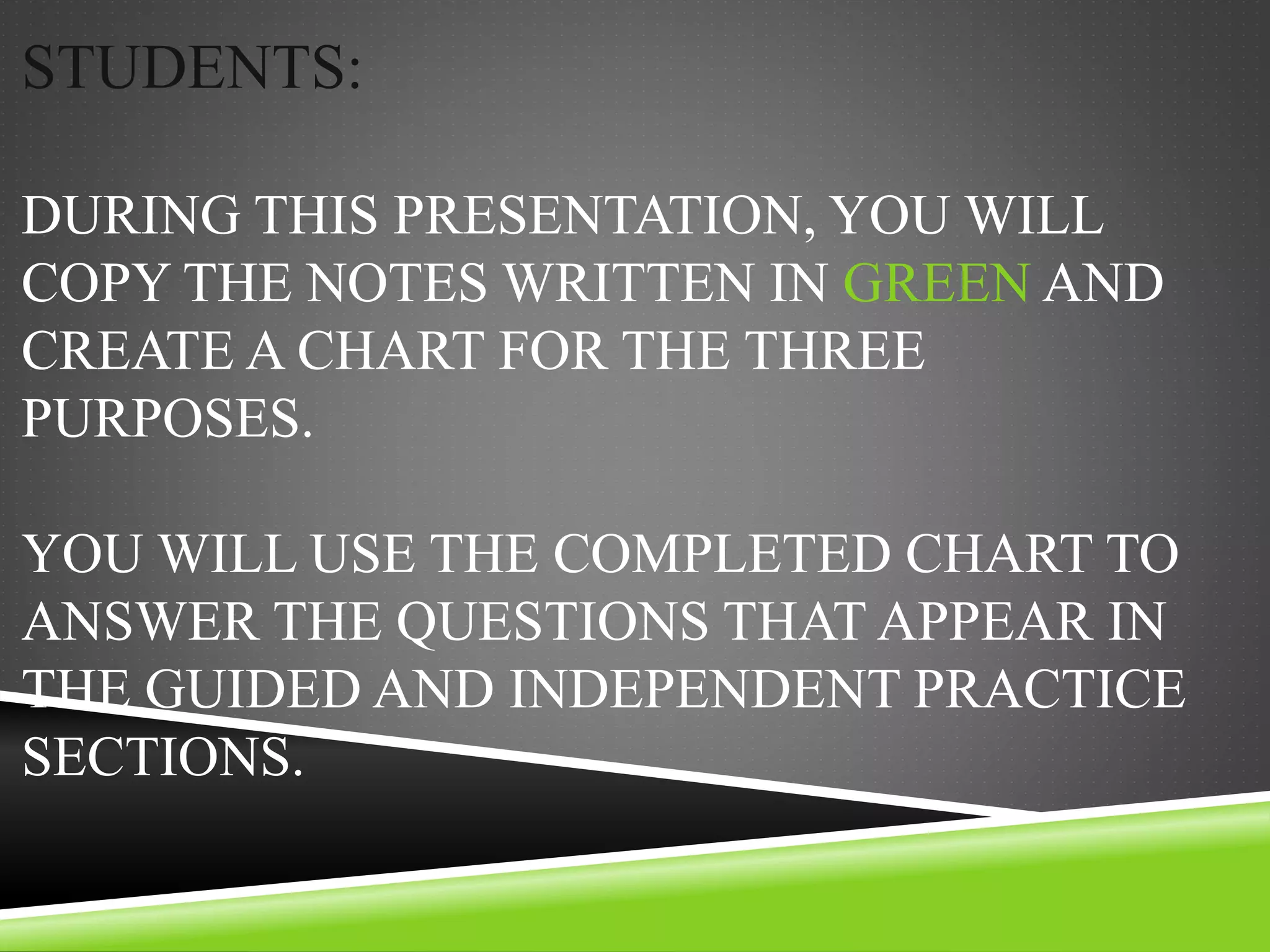 STUDENTS:

DURING THIS PRESENTATION, YOU WILL COPY THE NOTES WRITTEN IN GREEN AND CREATE A CHART FOR THE THREE PURPOSES.

YOU WILL USE THE COMPLETED CHART TO ANSWER THE QUESTIONS THAT APPEAR IN THE GUIDED AND INDEPENDENT PRACTICE SECTIONS.